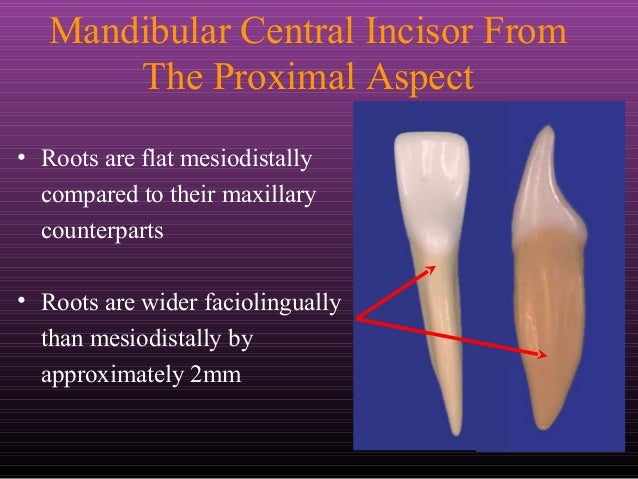 Mandibular Central Incisor From The Proximal Aspect

• Roots are flat mesiodistally compared to their maxillary counterparts

• Roots are wider faciolingually than mesiodistally by approximately 2mm